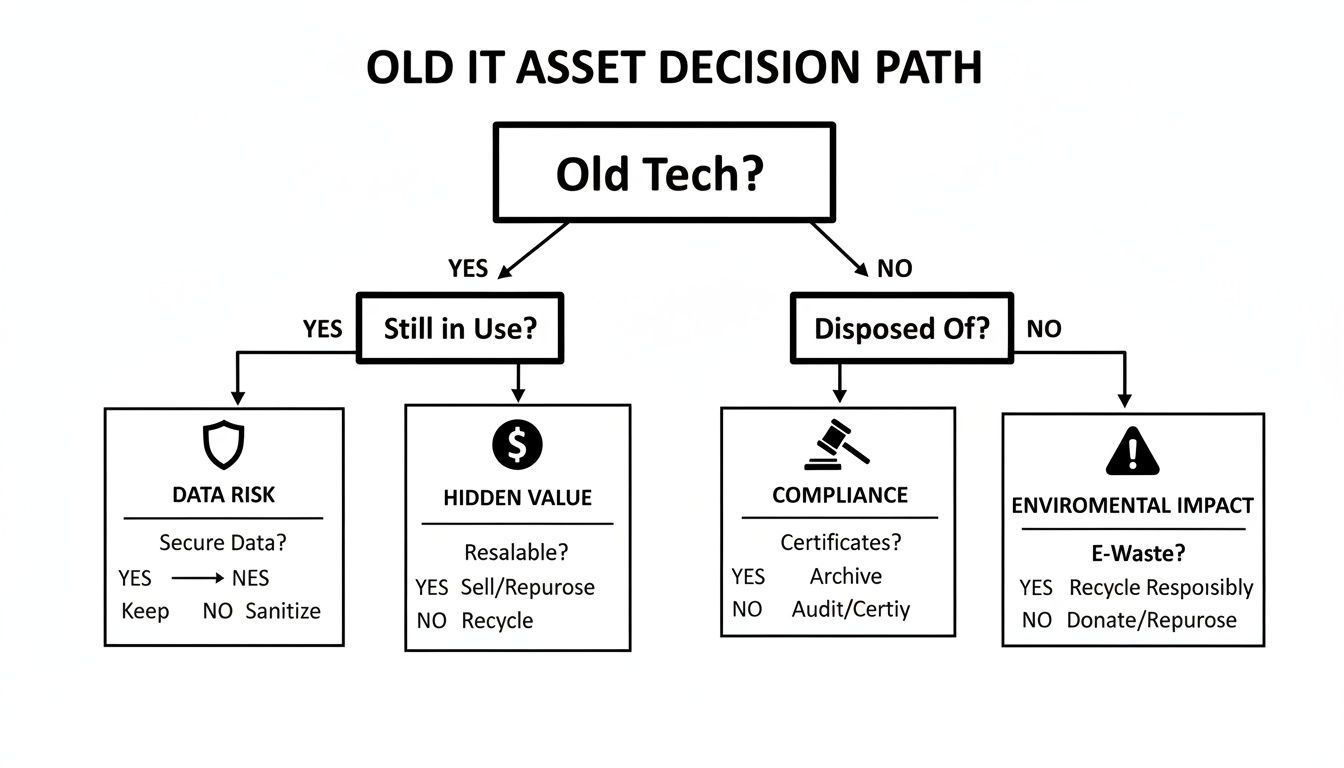 OLD IT ASSET DECISION PATH

Old Tech?

YES

NO

YES

Still in Use?

Disposed Of?

NO

DATA RISK

Secure Data?

YES → NES

Keep NO Sanitize

HIDDEN VALUE

Resalable?

YES Sell/Repurose

NO Recycle

COMPLIANCE

Certificates?

YES Archive

NO Audit/Certiy

ENVIROMENTAL IMPACT

E-Waste?

YES Recycle Resposibly

NO Donate/Repurose